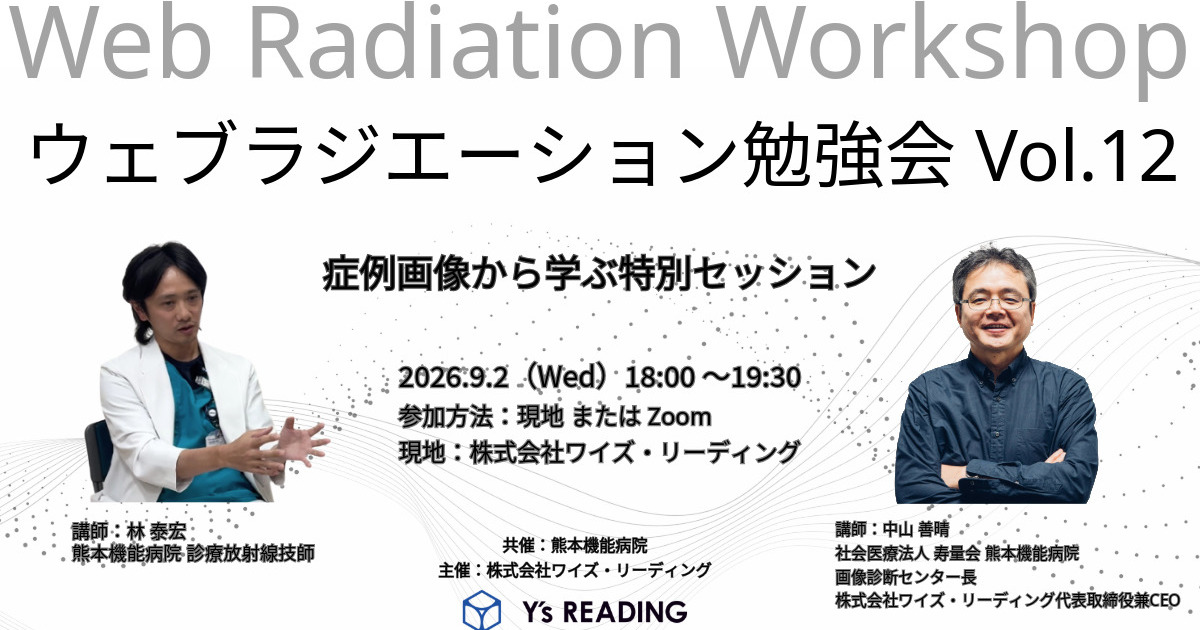 Web Radiation Workshop
ウェブラジエーション勉強会 Vol.12

症例画像から学ぶ特別セッション

2026.9.2（Wed）18:00 ～19:30
参加方法：現地 または Zoom
現地：株式会社ワイズ・リーディング

講師：林 泰宏
熊本機能病院 診療放射線技師

共催：熊本機能病院
主催：株式会社ワイズ・リーディング

Y's READING

講師：中山 善晴
社会医療法人 寿量会 熊本機能病院
画像診断センター長
株式会社ワイズ・リーディング代表取締役兼CEO